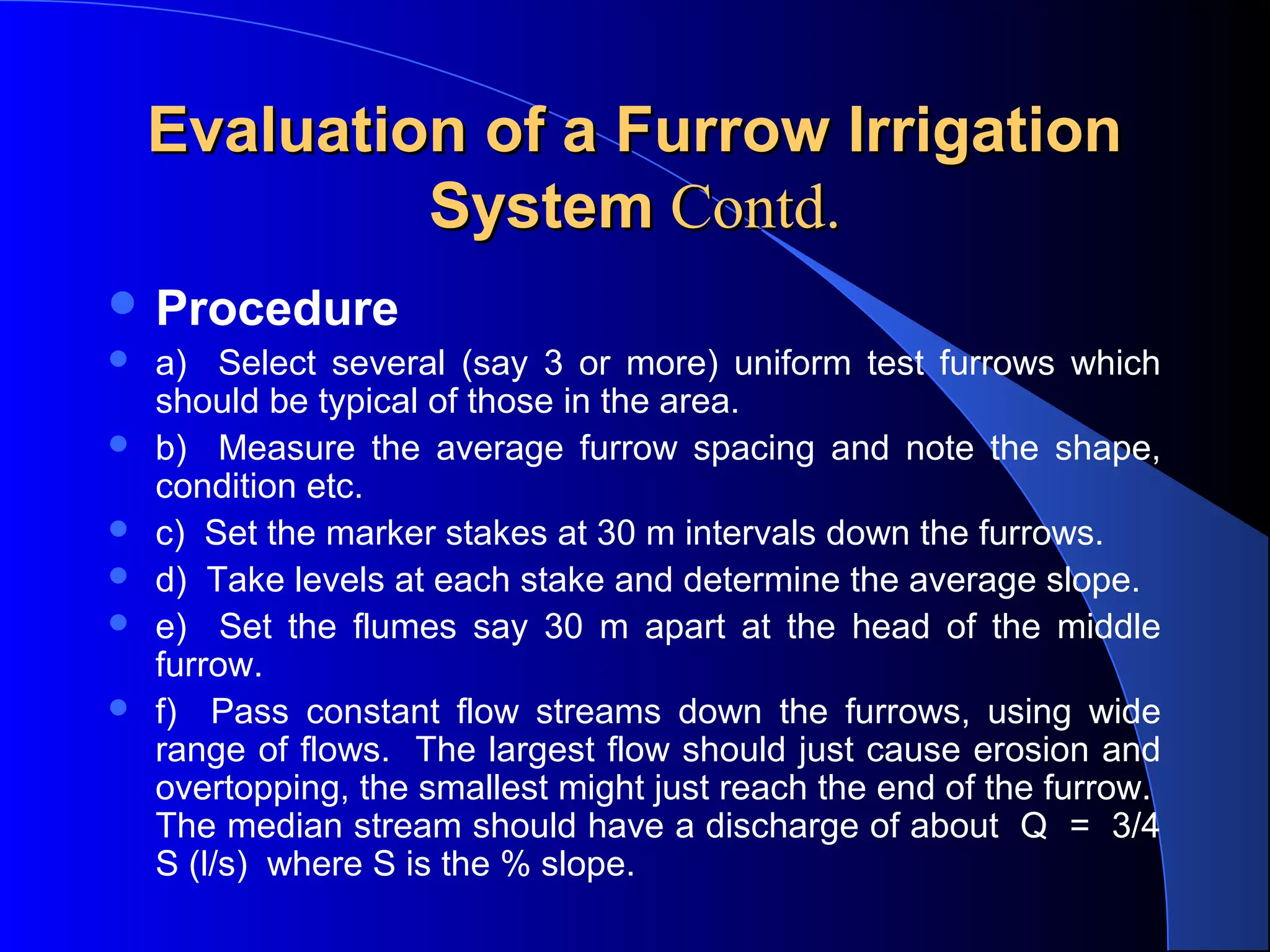 Evaluation of a Furrow Irrigation System Contd.

Procedure

a) Select several (say 3 or more) uniform test furrows which should be typical of those in the area.

b) Measure the average furrow spacing and note the shape, condition etc.

c) Set the marker stakes at 30 m intervals down the furrows.

d) Take levels at each stake and determine the average slope.

e) Set the flumes say 30 m apart at the head of the middle furrow.

f) Pass constant flow streams down the furrows, using wide range of flows. The largest flow should just cause erosion and overtopping, the smallest might just reach the end of the furrow. The median stream should have a discharge of about Q = 3/4 S (l/s) where S is the % slope.